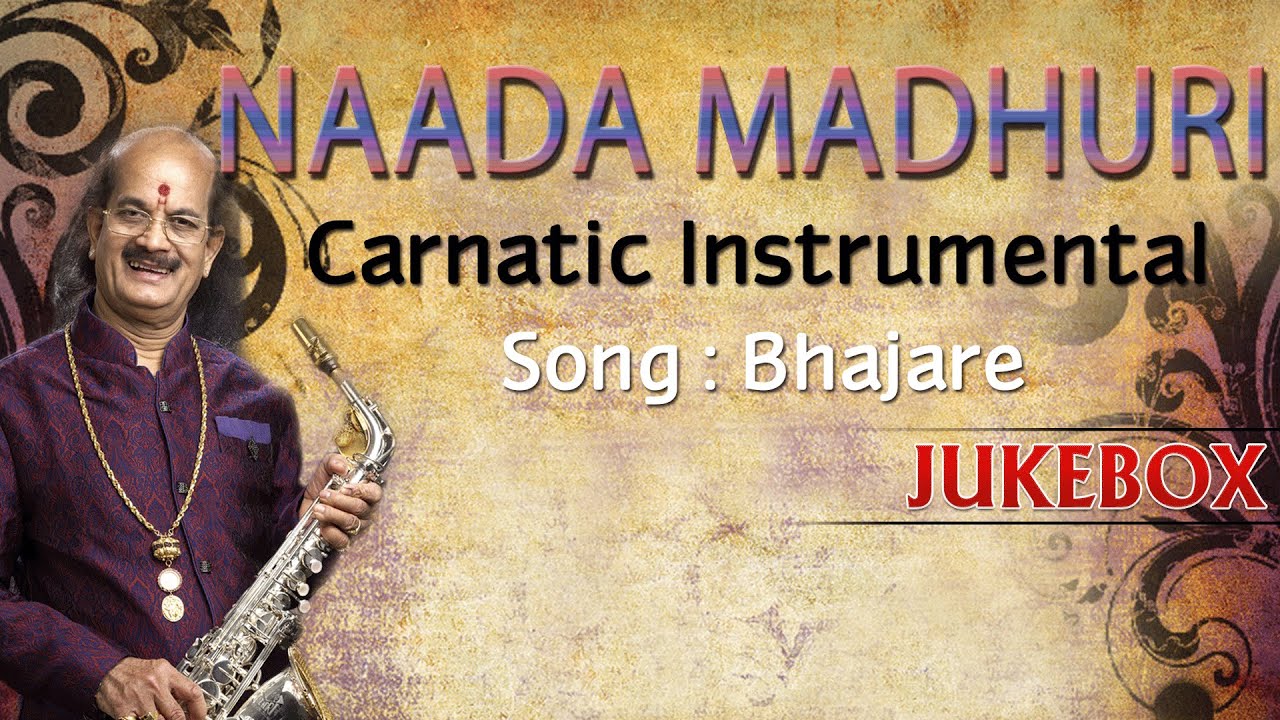 NAADA MADHURI
Carnatic Instrumental
Song : Bhajare
JUKEBOX